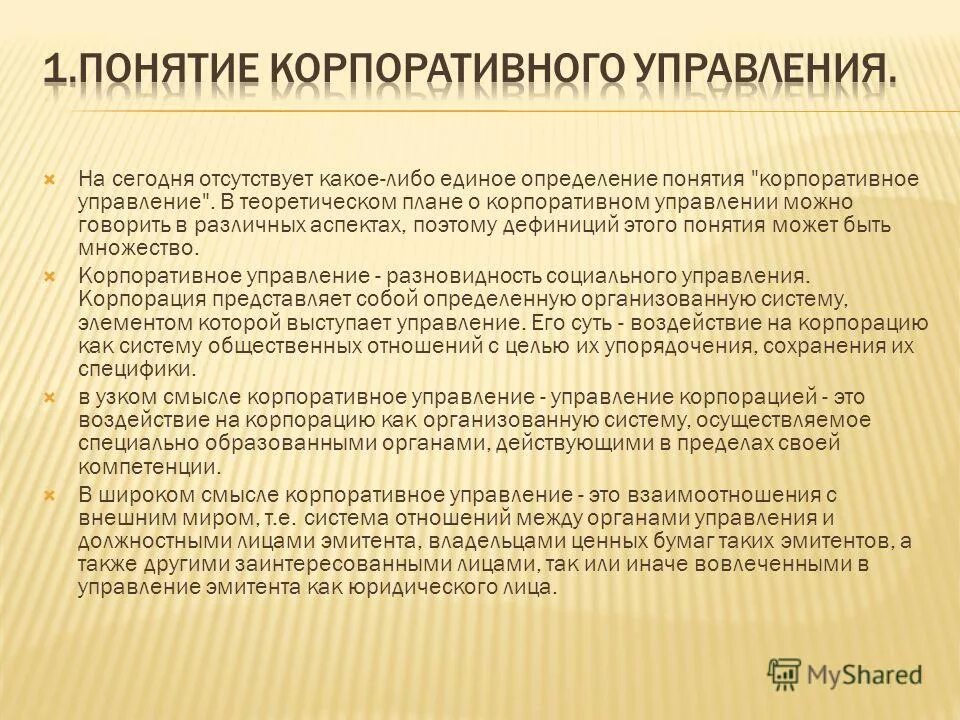 1.ПОНЯТИЕ КОРПОРАТИВНОГО УПРАВЛЕНИЯ.

На сегодня отсутствует какое-либо единое определение понятия "корпоративное управление". В теоретическом плане о корпоративном управлении можно говорить в различных аспектах, поэтому дефиниций этого понятия может быть множество.

Корпоративное управление - разновидность социального управления. Корпорация представляет собой определенную организованную систему, элементом которой выступает управление. Его суть - воздействие на корпорацию как систему общественных отношений с целью их упорядочения, сохранения их специфики.

в узком смысле корпоративное управление - управление корпорацией - это воздействие на корпорацию как организованную систему, осуществляемое специально образованными органами, действующими в пределах своей компетенции.

В широком смысле корпоративное управление - это взаимоотношения с внешним миром, т.е. система отношений между органами управления и должностными лицами эмитента, владельцами ценных бумаг таких эмитентов, а также другими заинтересованными лицами, так или иначе вовлеченными в управление эмитента как юридического лица.

MyShared